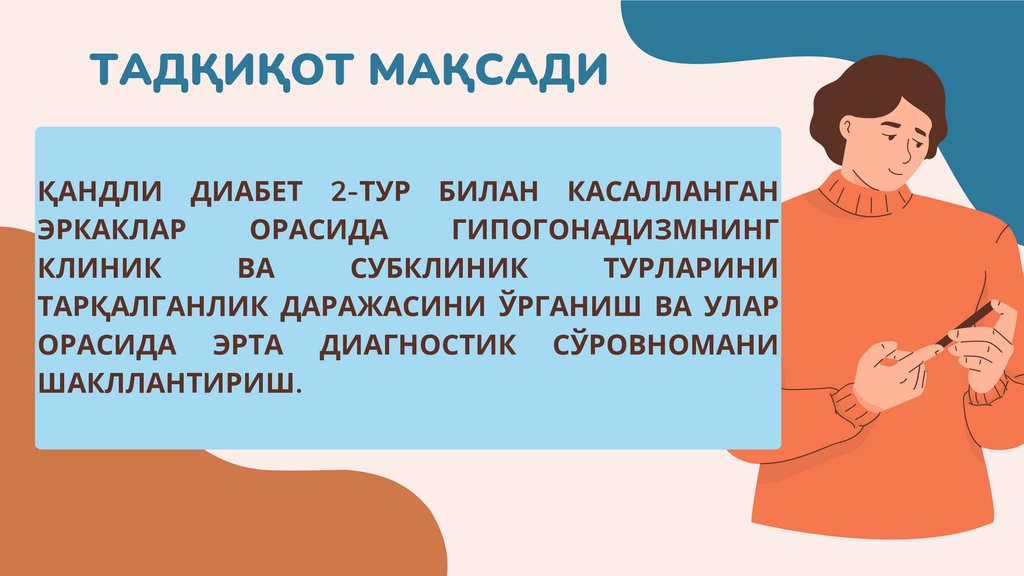 ТАДҚИҚОТ МАҚСАДИ

ҚАНДЛИ ДИАБЕТ 2-ТУР БИЛАН КАСАЛЛАНГАН ЭРКАКЛАР ОРАСИДА ГИПОГОНАДИЗМНИНГ КЛИНИК ВА СУБКЛИНИК ТУРЛАРИНИ ТАРҚАЛГАНЛИК ДАРАЖАСИНИ ЎРГАНИШ ВА УЛАР ОРАСИДА ЭРТА ДИАГНОСТИК СЎРОВНОМАНИ ШАКЛЛАНТИРИШ.